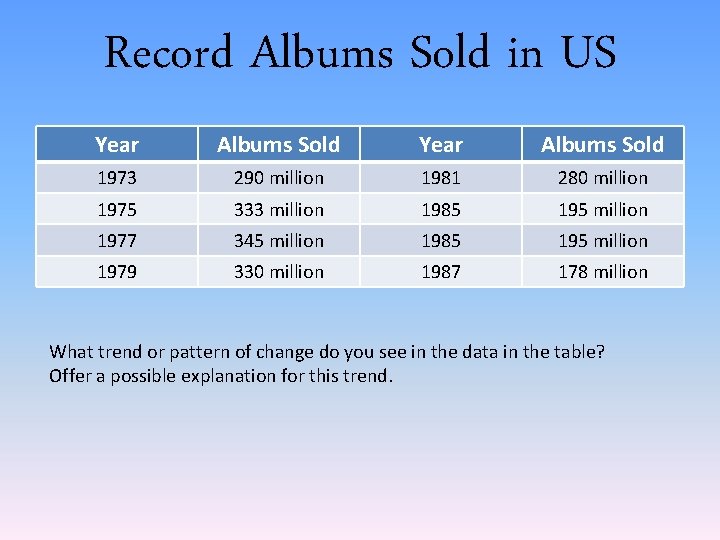 Record Albums Sold in US

| Year | Albums Sold | Year | Albums Sold |
|---|---|---|---|
| 1973 | 290 million | 1981 | 280 million |
| 1975 | 333 million | 1985 | 195 million |
| 1977 | 345 million | 1985 | 195 million |
| 1979 | 330 million | 1987 | 178 million |

What trend or pattern of change do you see in the data in the table? Offer a possible explanation for this trend.